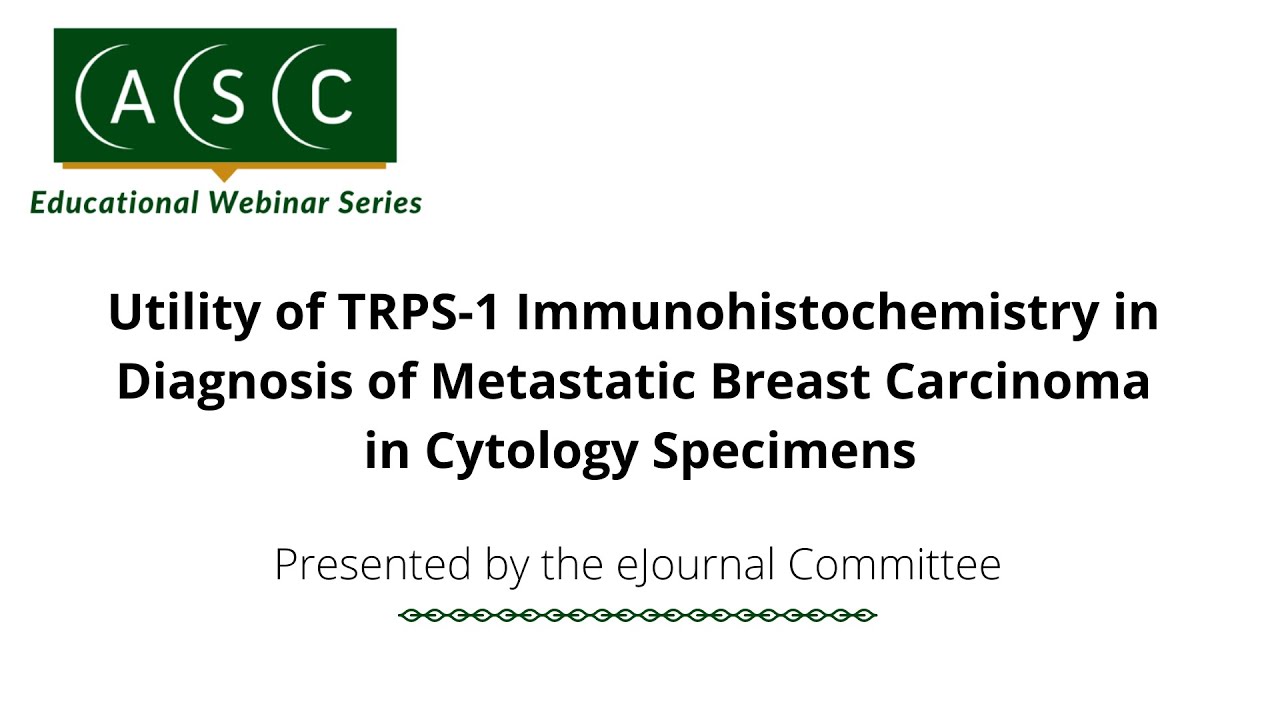 ASC

Educational Webinar Series

Utility of TRPS-1 Immunohistochemistry in Diagnosis of Metastatic Breast Carcinoma in Cytology Specimens

Presented by the eJournal Committee